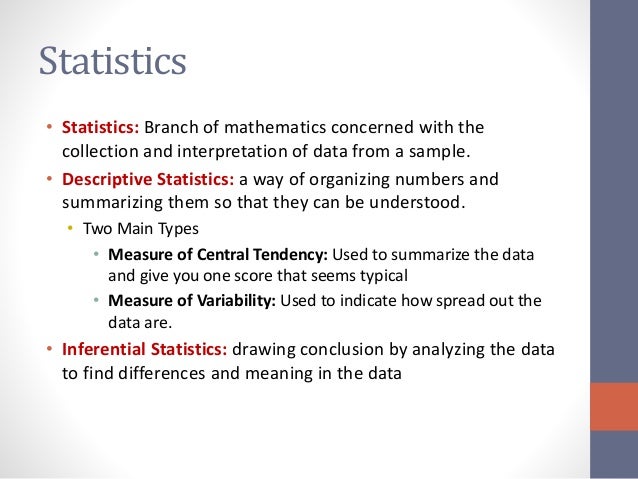 Statistics

• Statistics: Branch of mathematics concerned with the collection and interpretation of data from a sample.
• Descriptive Statistics: a way of organizing numbers and summarizing them so that they can be understood.
  • Two Main Types
    • Measure of Central Tendency: Used to summarize the data and give you one score that seems typical
    • Measure of Variability: Used to indicate how spread out the data are.
• Inferential Statistics: drawing conclusion by analyzing the data to find differences and meaning in the data